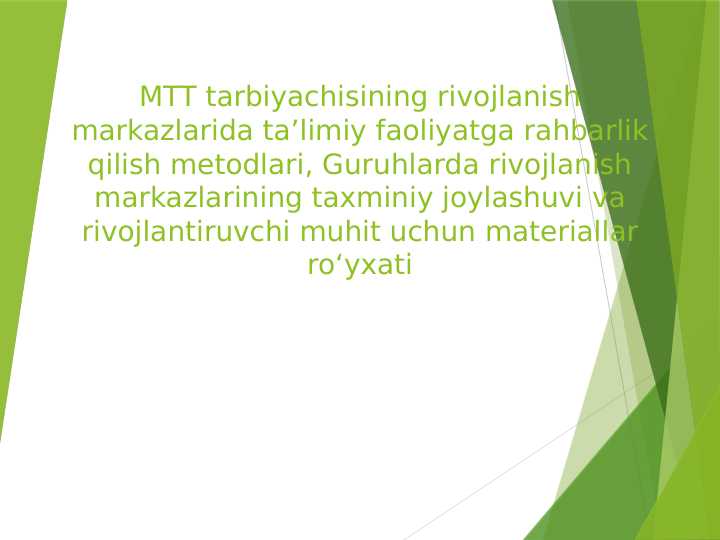 MTT tarbiyachisining rivojlanish markazlarida ta’limiy faoliyatga rahbarlik qilish metodlari, Guruhlarda rivojlanish markazlarining taxminiy joylashuvi va rivojlantiruvchi muhit uchun materiallar ro‘yxati